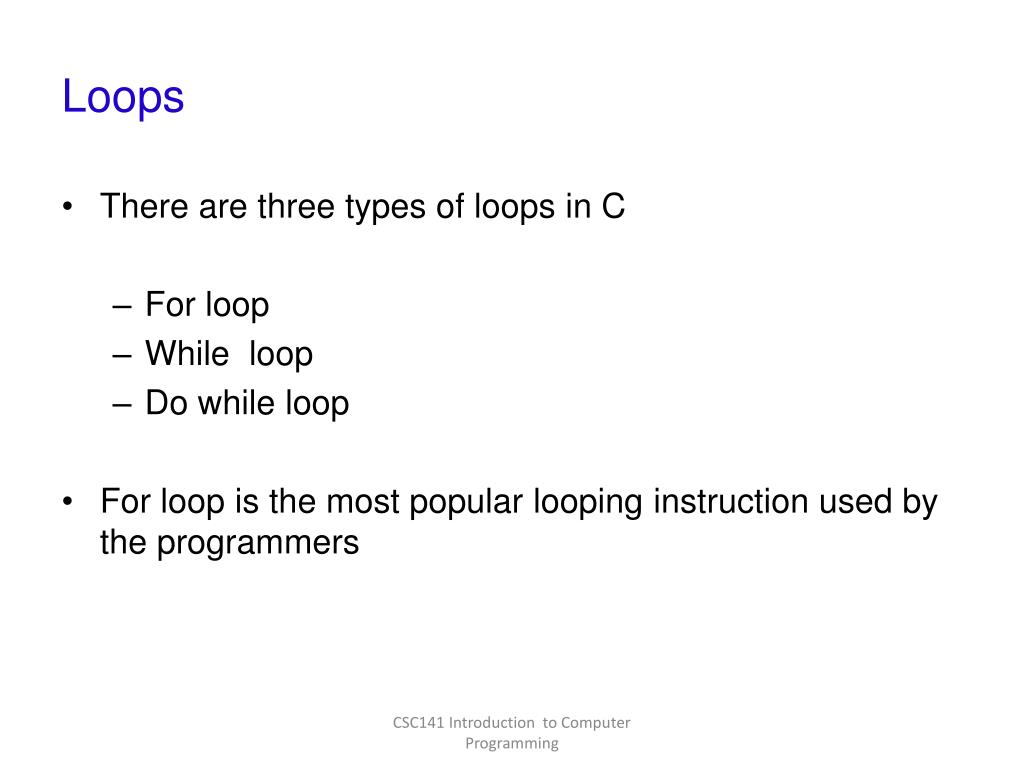 Loops

• There are three types of loops in C

– For loop
– While loop
– Do while loop

• For loop is the most popular looping instruction used by the programmers

CSC141 Introduction to Computer Programming